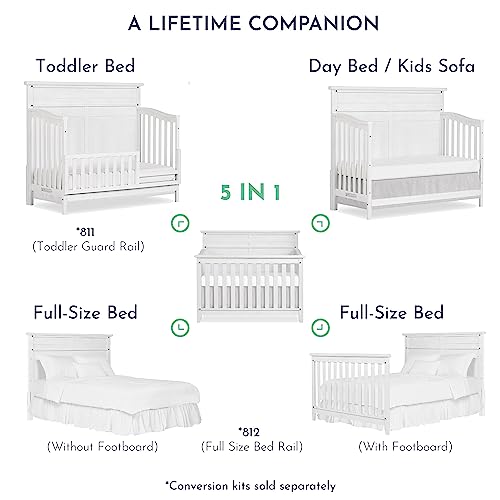 A LIFETIME COMPANION

Toddler Bed

Day Bed / Kids Sofa

5 IN 1

*811
(Toddler Guard Rail)

Full-Size Bed

Full-Size Bed

(Without Footboard)

*812
(Full Size Bed Rail)

(With Footboard)

*Conversion kits sold separately